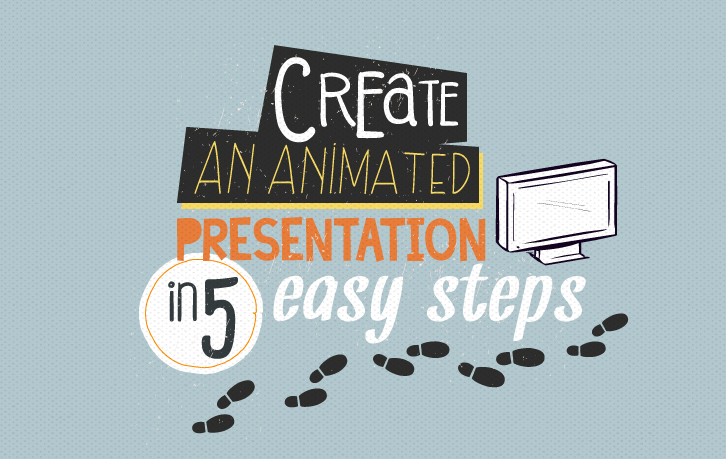 CREATE
AN ANIMATED
PRESENTATION
in 5 easy steps